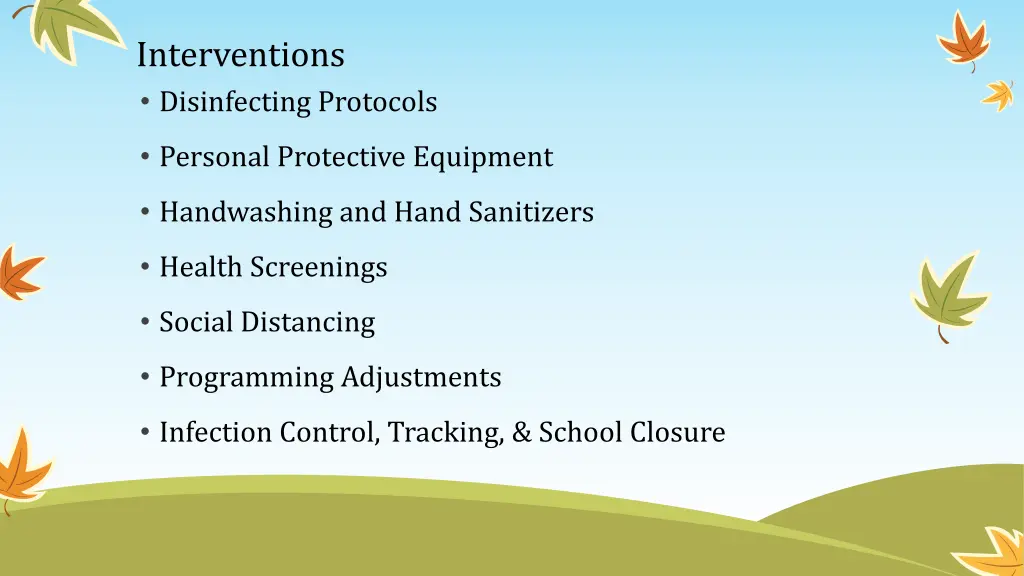 Interventions

• Disinfecting Protocols

• Personal Protective Equipment

• Handwashing and Hand Sanitizers

• Health Screenings

• Social Distancing

• Programming Adjustments

• Infection Control, Tracking, & School Closure